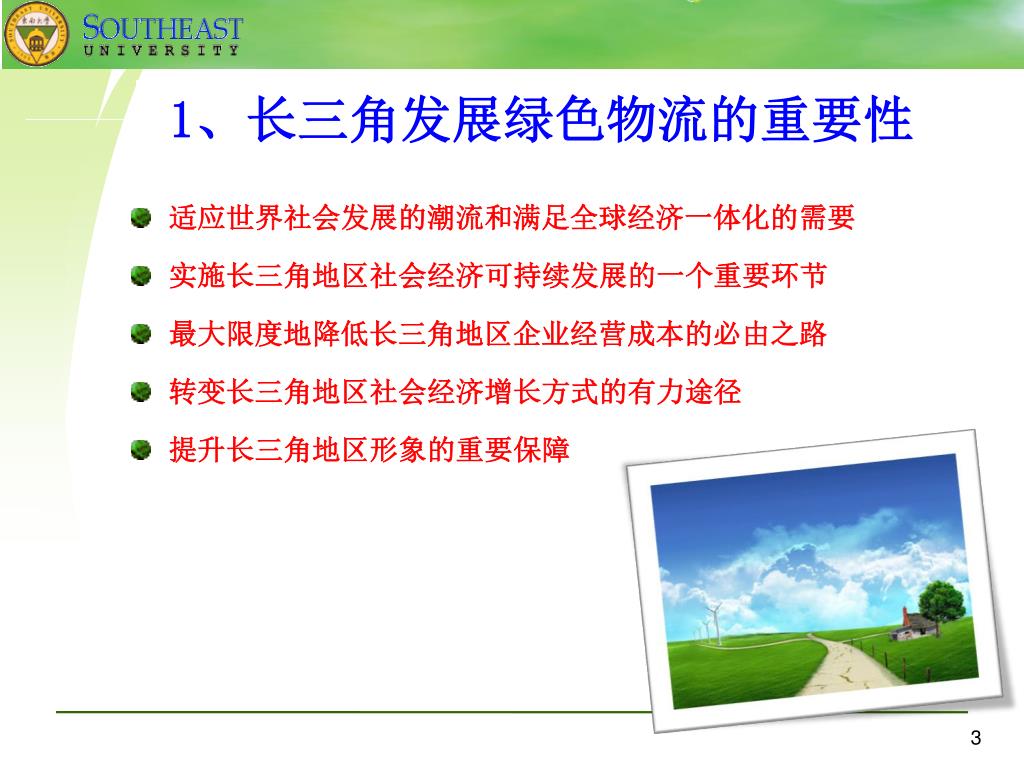 SOUTHEAST
UNIVERSITY

1、长三角发展绿色物流的重要性

适应世界社会发展的潮流和满足全球经济一体化的需要

实施长三角地区社会经济可持续发展的一个重要环节

最大限度地降低长三角地区企业经营成本的必由之路

转变长三角地区社会经济增长方式的有力途径

提升长三角地区形象的重要保障

3